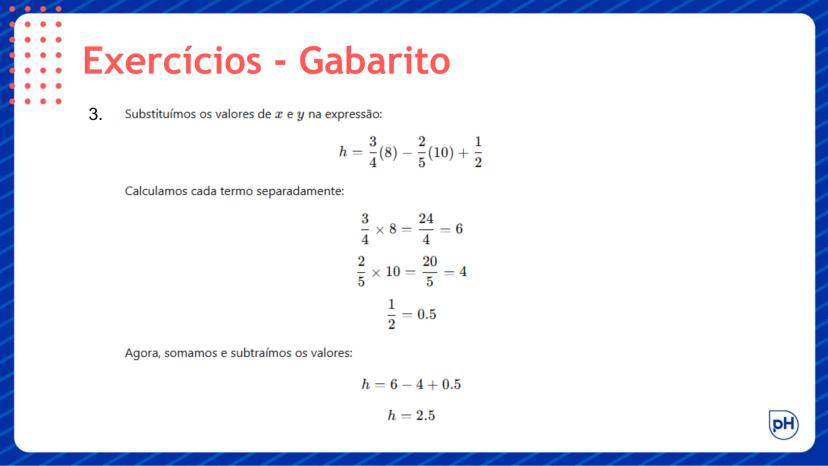 Exercícios - Gabarito

3. Substituímos os valores de $x$ e $y$ na expressão:

$h = \frac{3}{4}(8) - \frac{2}{5}(10) + \frac{1}{2}$

Calculamos cada termo separadamente:

$\frac{3}{4} \times 8 = \frac{24}{4} = 6$

$\frac{2}{5} \times 10 = \frac{20}{5} = 4$

$\frac{1}{2} = 0.5$

Agora, somamos e subtraímos os valores:

$h = 6 - 4 + 0.5$

$h = 2.5$

pH